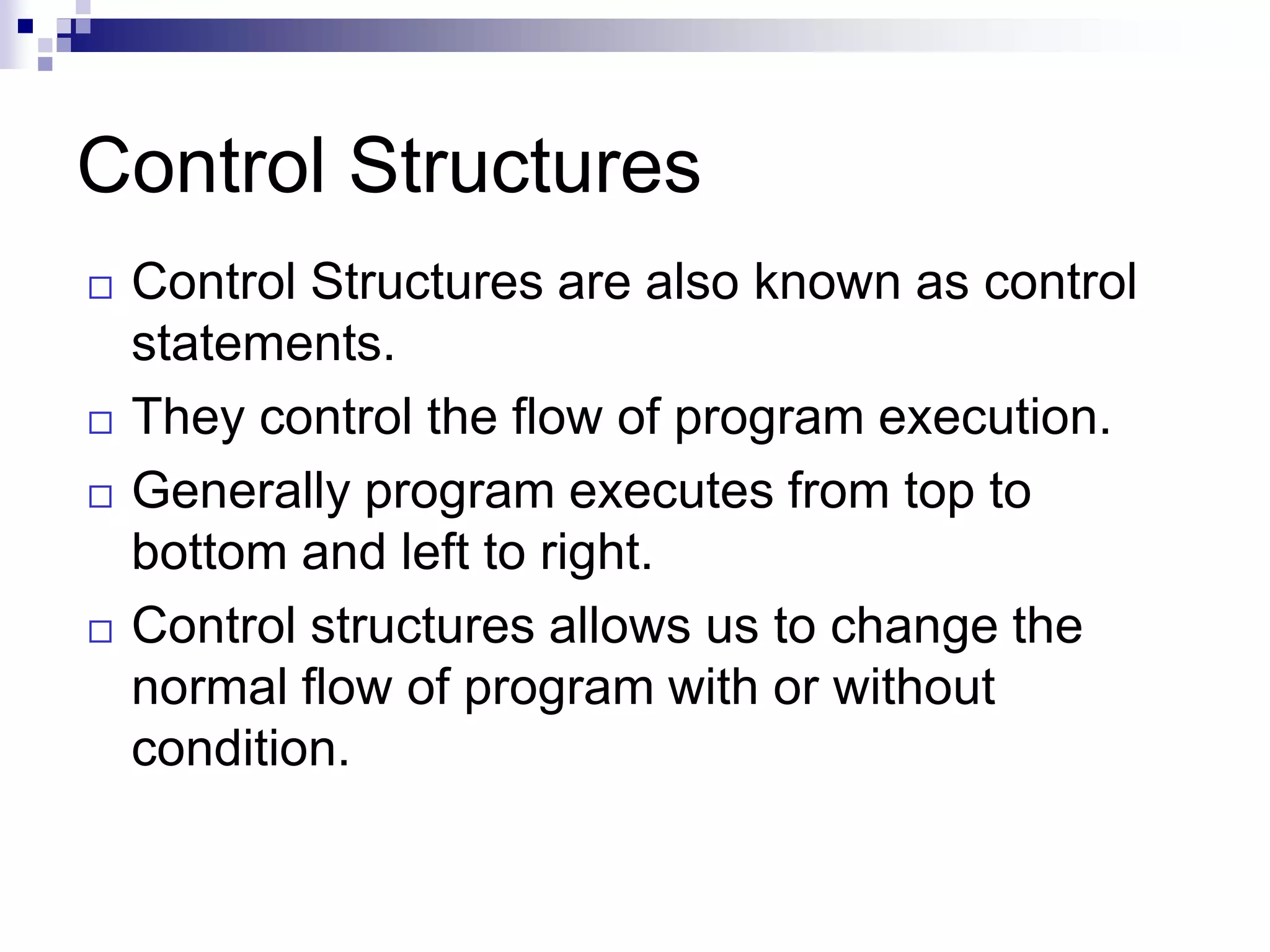 Control Structures

□ Control Structures are also known as control statements.

□ They control the flow of program execution.

□ Generally program executes from top to bottom and left to right.

□ Control structures allows us to change the normal flow of program with or without condition.